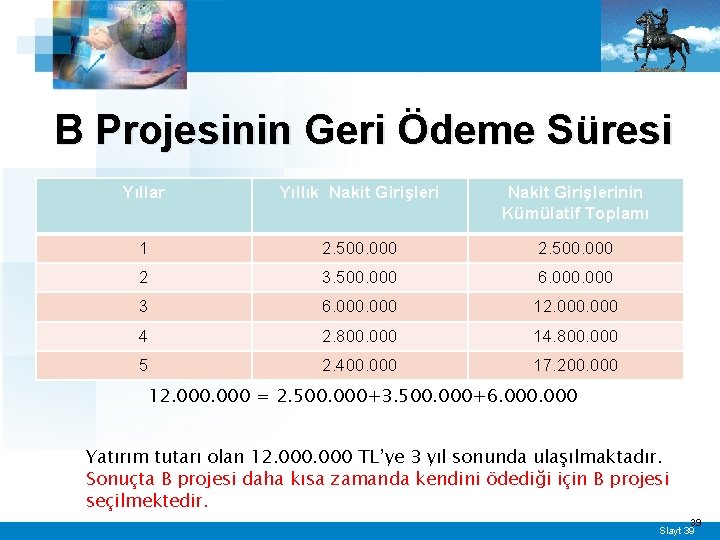 B Projesinin Geri Ödeme Süresi

| Yıllar | Yıllık Nakit Girişleri | Nakit Girişlerinin Kümülatif Toplamı |
|---|---|---|
| 1 | 2.500.000 | 2.500.000 |
| 2 | 3.500.000 | 6.000.000 |
| 3 | 6.000.000 | 12.000.000 |
| 4 | 2.800.000 | 14.800.000 |
| 5 | 2.400.000 | 17.200.000 |

12.000.000 = 2.500.000+3.500.000+6.000.000

Yatırım tutarı olan 12.000.000 TL'ye 3 yıl sonunda ulaşılmaktadır. Sonuçta B projesi daha kısa zamanda kendini ödediği için B projesi seçilmektedir.

39

Slayt 39